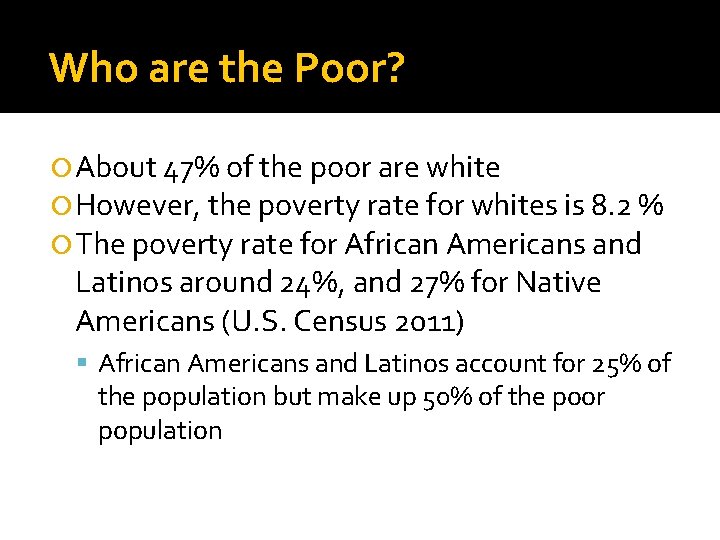 Who are the Poor?

About 47% of the poor are white

However, the poverty rate for whites is 8.2 %

The poverty rate for African Americans and Latinos around 24%, and 27% for Native Americans (U.S. Census 2011)

African Americans and Latinos account for 25% of the population but make up 50% of the poor population